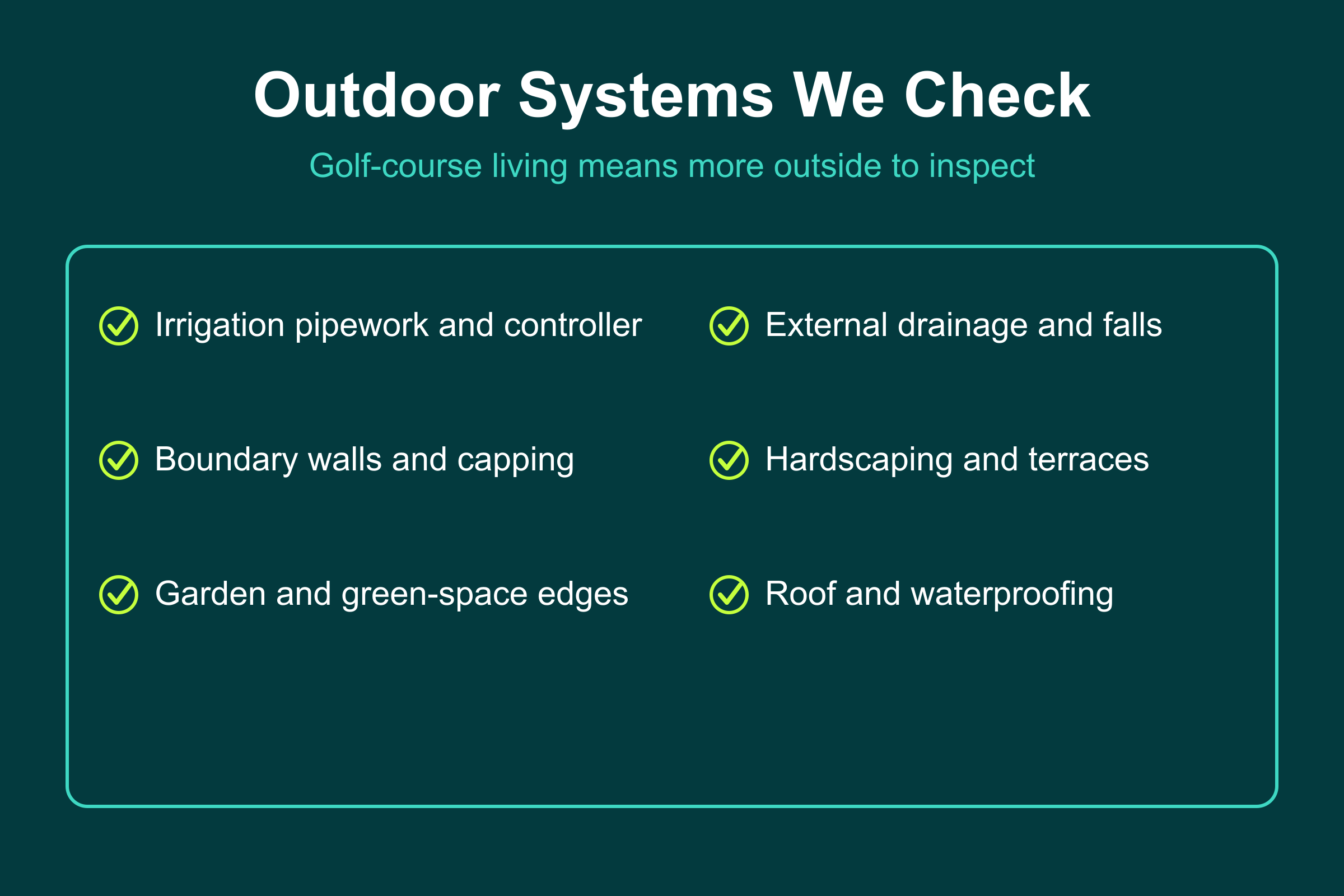 Outdoor Systems We Check

Golf-course living means more outside to inspect

Irrigation pipework and controller

Boundary walls and capping

Garden and green-space edges

External drainage and falls

Hardscaping and terraces

Roof and waterproofing